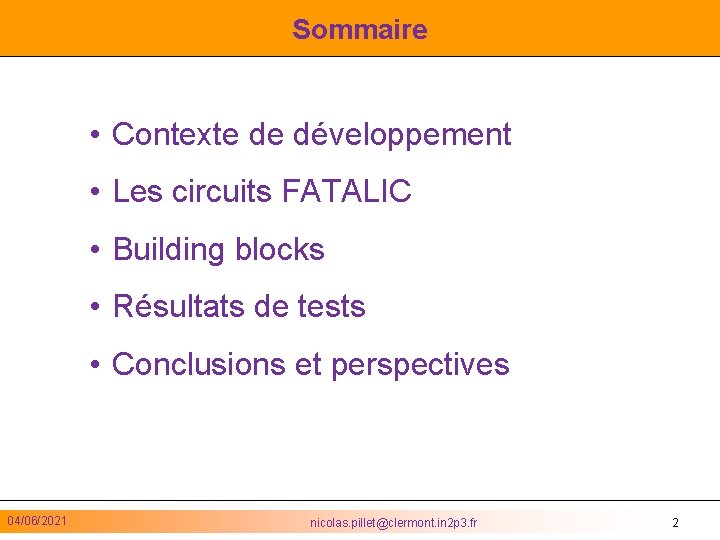 Sommaire

• Contexte de développement

• Les circuits FATALIC

• Building blocks

• Résultats de tests

• Conclusions et perspectives

04/06/2021
nicolas.pillet@clermont.in2p3.fr
2